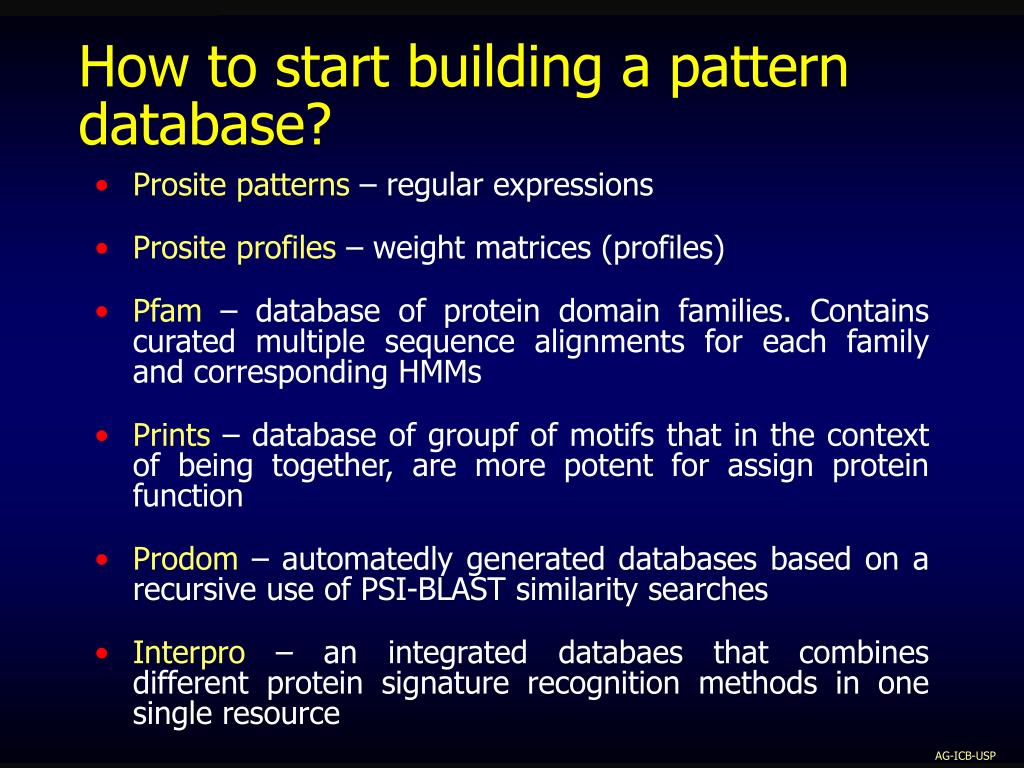 How to start building a pattern database?

• Prosite patterns – regular expressions

• Prosite profiles – weight matrices (profiles)

• Pfam – database of protein domain families. Contains curated multiple sequence alignments for each family and corresponding HMMs

• Prints – database of groupf of motifs that in the context of being together, are more potent for assign protein function

• Prodom – automatedly generated databases based on a recursive use of PSI-BLAST similarity searches

• Interpro – an integrated databaes that combines different protein signature recognition methods in one single resource

AG-ICB-USP